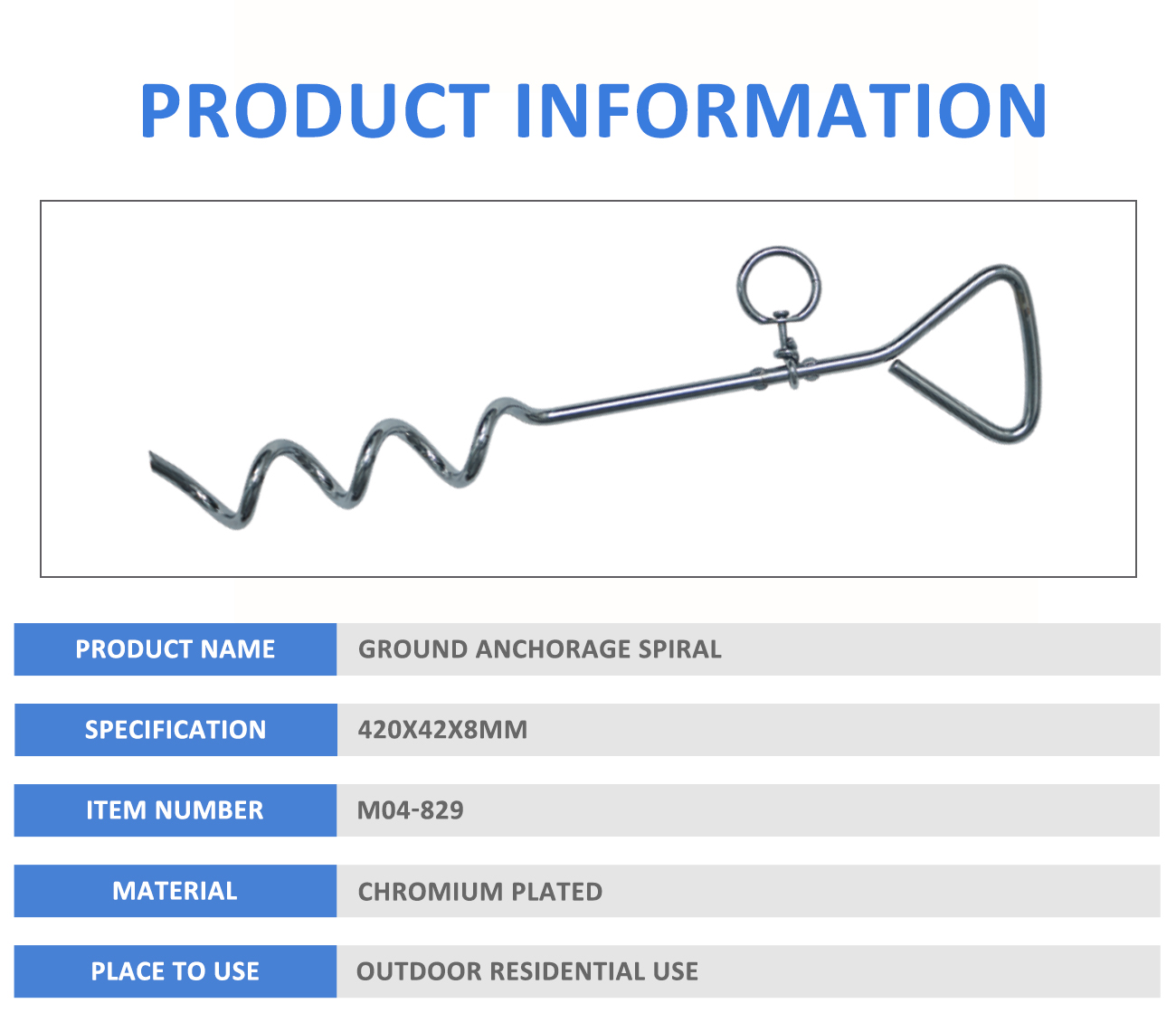 PRODUCT INFORMATION

| PRODUCT NAME | GROUND ANCHORAGE SPIRAL |
|---|---|
| SPECIFICATION | 420X42X8MM |
| ITEM NUMBER | M04-829 |
| MATERIAL | CHROMIUM PLATED |
| PLACE TO USE | OUTDOOR RESIDENTIAL USE |